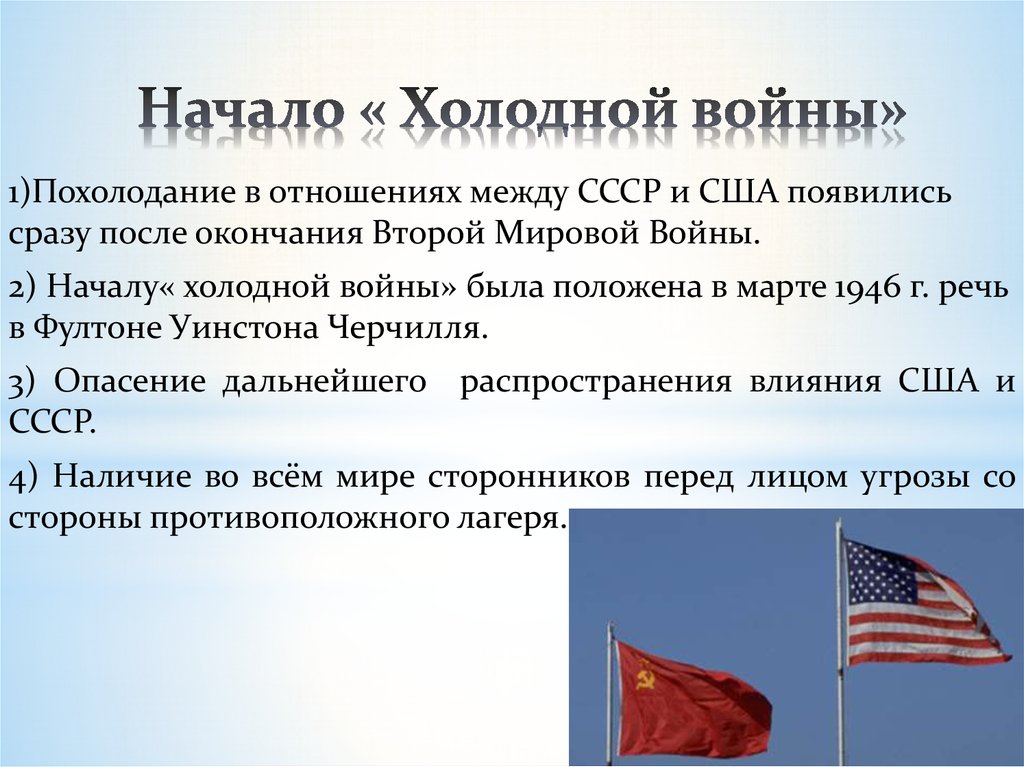 Начало « Холодной войны»

1)Похолодание в отношениях между СССР и США появились сразу после окончания Второй Мировой Войны.

2) Началу« холодной войны» была положена в марте 1946 г. речь в Фултоне Уинстона Черчилля.

3) Опасение дальнейшего распространения влияния США и СССР.

4) Наличие во всём мире сторонников перед лицом угрозы со стороны противоположного лагеря.